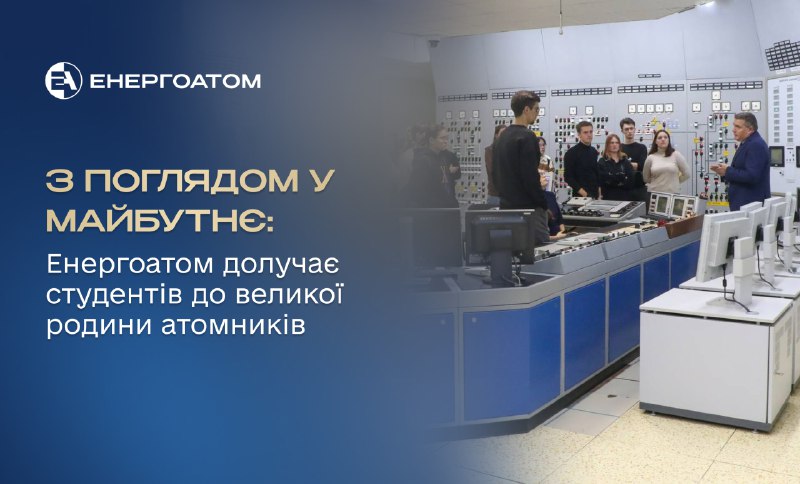 ЕА ЕНЕРГОАТОМ

З ПОГЛЯДОМ У МАЙБУТНЄ:

Енергоатом долучає студентів до великої родини атомників